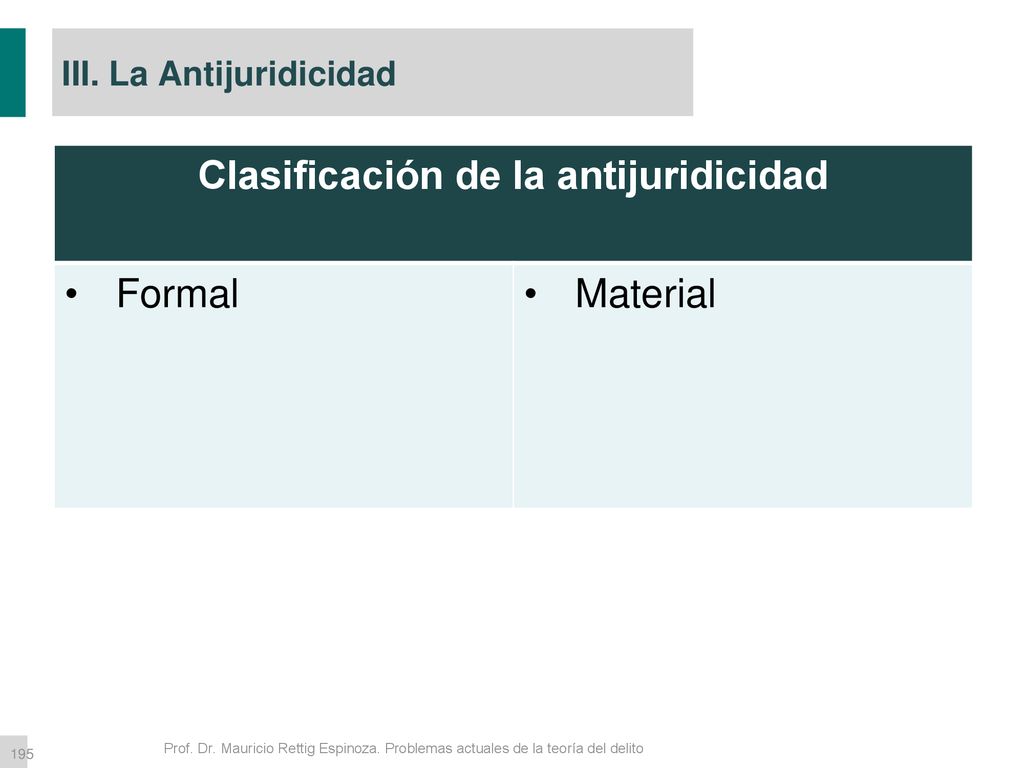 III. La Antijuridicidad

| Clasificación de la antijuridicidad | |
|---|---|
| • Formal | • Material |

195

Prof. Dr. Mauricio Rettig Espinoza. Problemas actuales de la teoría del delito